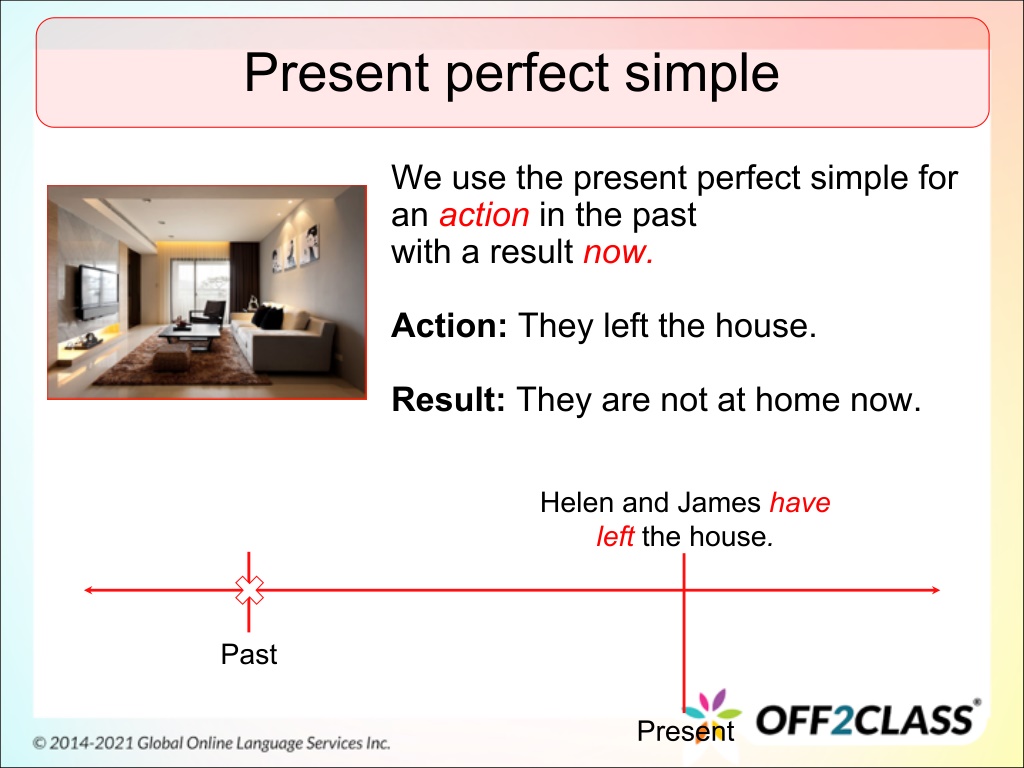 Present perfect simple

We use the present perfect simple for an action in the past with a result now.

Action: They left the house.

Result: They are not at home now.

Helen and James have left the house.

Past

Present

OFF2CLASS®

© 2014-2021 Global Online Language Services Inc.